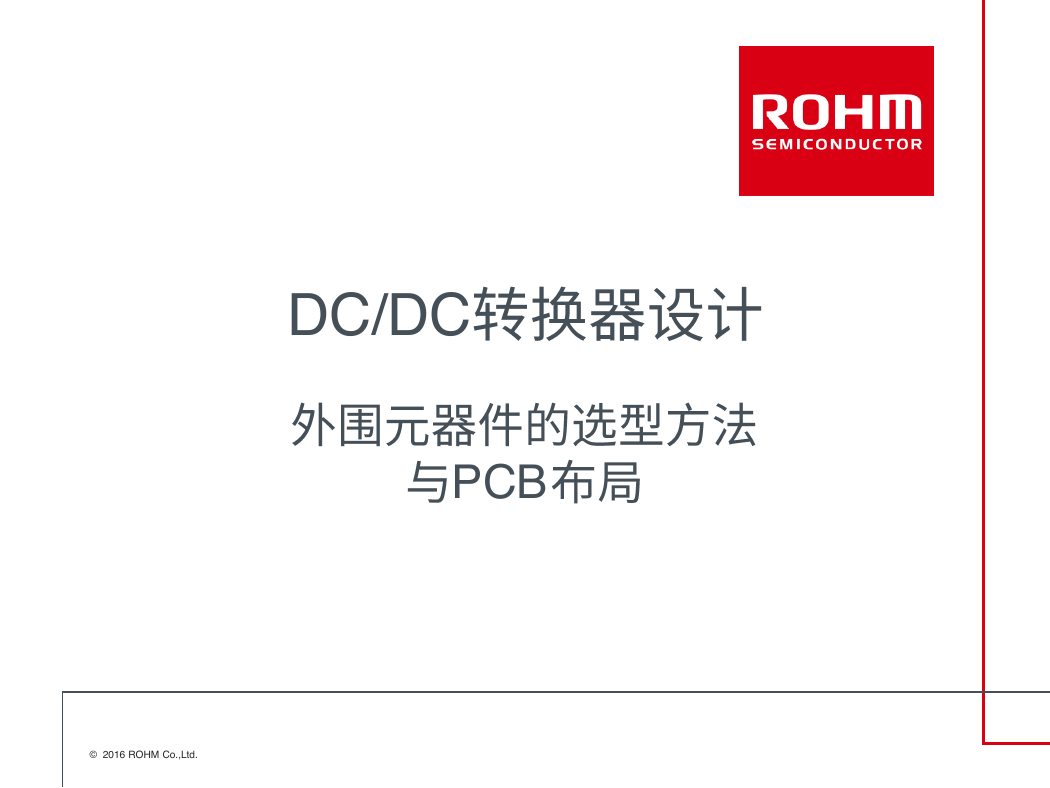 ROHM
SEMICONDUCTOR

DC/DC转换器设计

外围元器件的选型方法
与PCB布局

© 2016 ROHM Co.,Ltd.